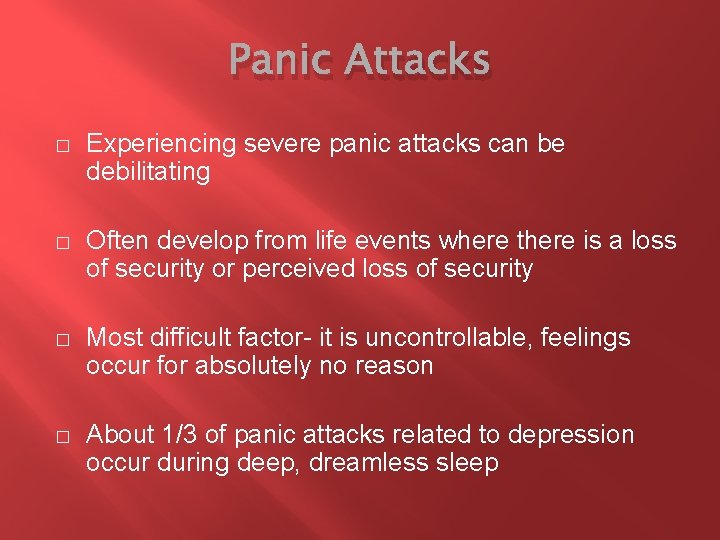 Panic Attacks

□ Experiencing severe panic attacks can be debilitating

□ Often develop from life events where there is a loss of security or perceived loss of security

□ Most difficult factor- it is uncontrollable, feelings occur for absolutely no reason

□ About 1/3 of panic attacks related to depression occur during deep, dreamless sleep